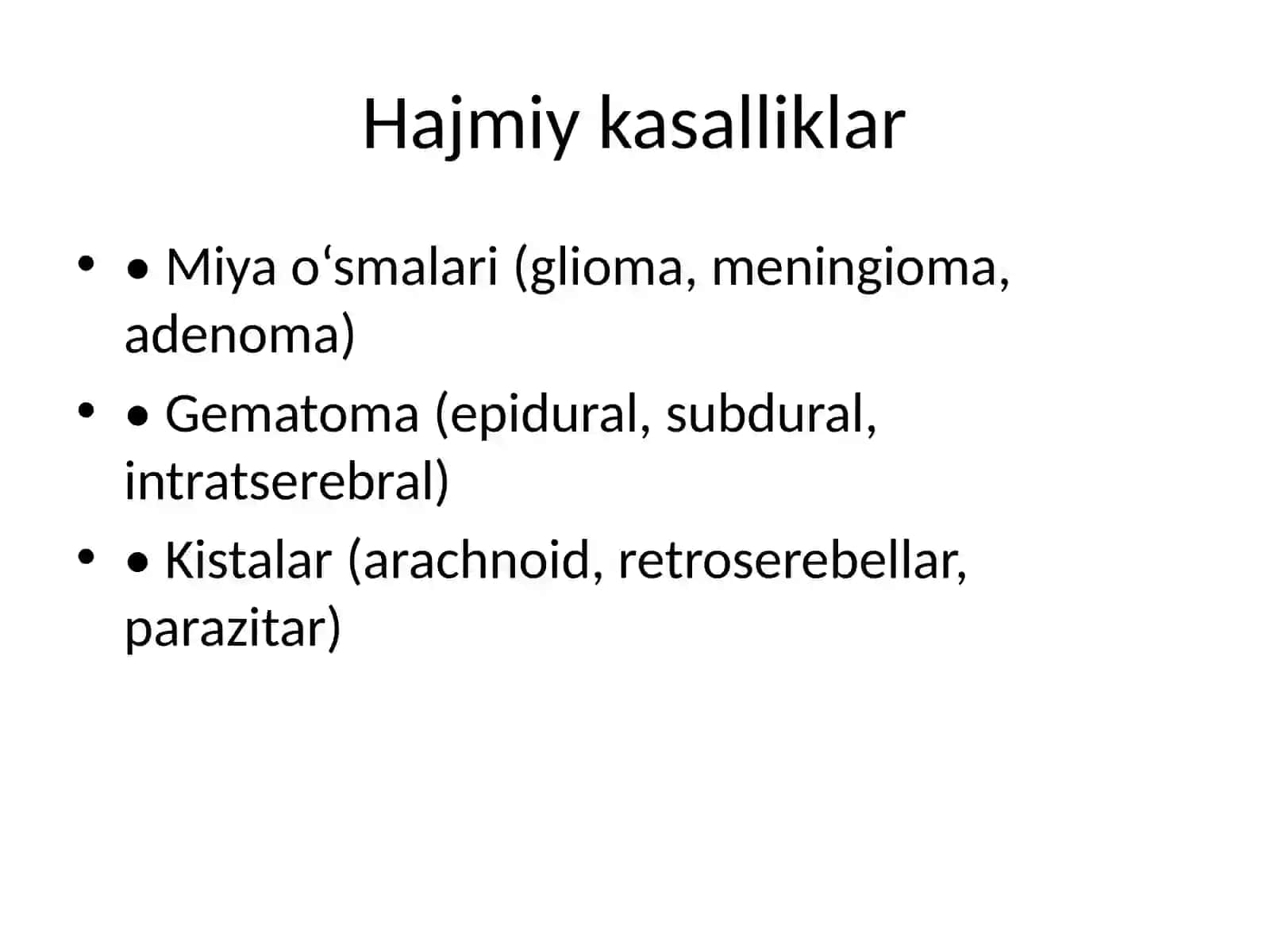 Hajmiy kasalliklar

• • Miya o‘smalari (glioma, meningioma, adenoma)
• • Gematoma (epidural, subdural, intratserebral)
• • Kistalar (arachnoid, retroserebellar, parazitar)